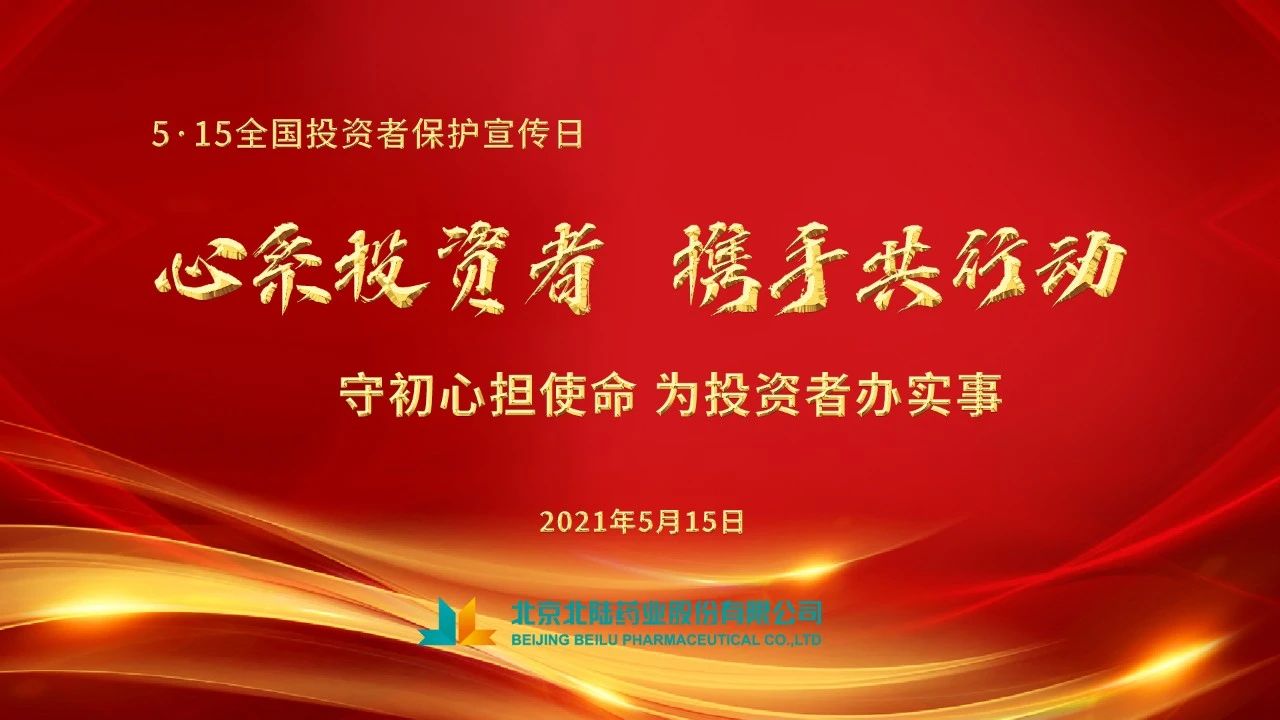 5·15全国投资者保护宣传日

心系投资者 携手共行动

守初心担使命 为投资者办实事

2021年5月15日

北京北陆药业股份有限公司
BEIJING BEILU PHARMACEUTICAL CO.,LTD